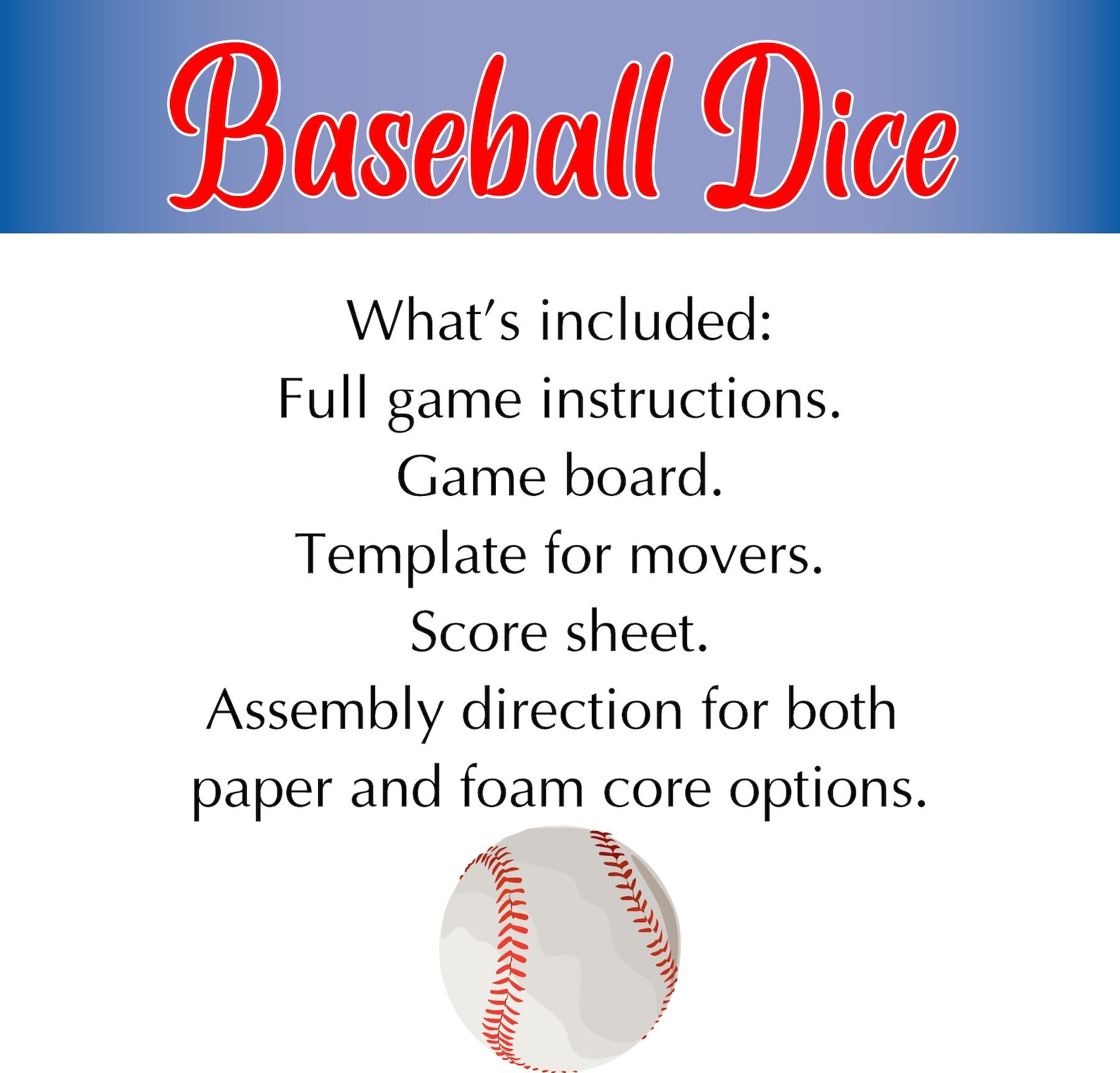 Baseball Dice

What's included:
Full game instructions.
Game board.
Template for movers.
Score sheet.
Assembly direction for both paper and foam core options.